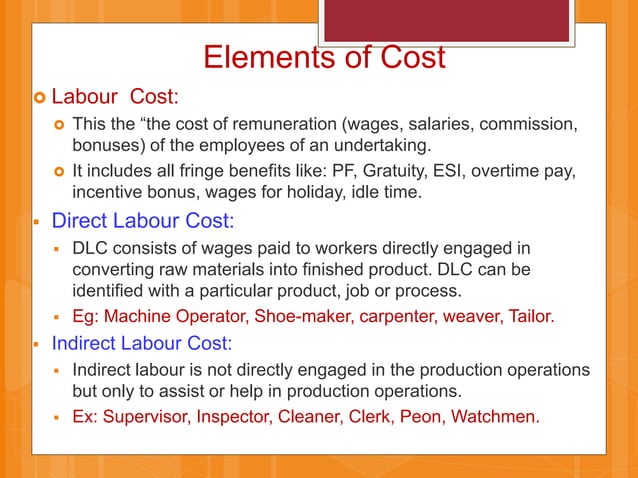 Elements of Cost

Labour Cost:

This the “the cost of remuneration (wages, salaries, commission, bonuses) of the employees of an undertaking.

It includes all fringe benefits like: PF, Gratuity, ESI, overtime pay, incentive bonus, wages for holiday, idle time.

Direct Labour Cost:

DLC consists of wages paid to workers directly engaged in converting raw materials into finished product. DLC can be identified with a particular product, job or process.

Eg: Machine Operator, Shoe-maker, carpenter, weaver, Tailor.

Indirect Labour Cost:

Indirect labour is not directly engaged in the production operations but only to assist or help in production operations.

Ex: Supervisor, Inspector, Cleaner, Clerk, Peon, Watchmen.